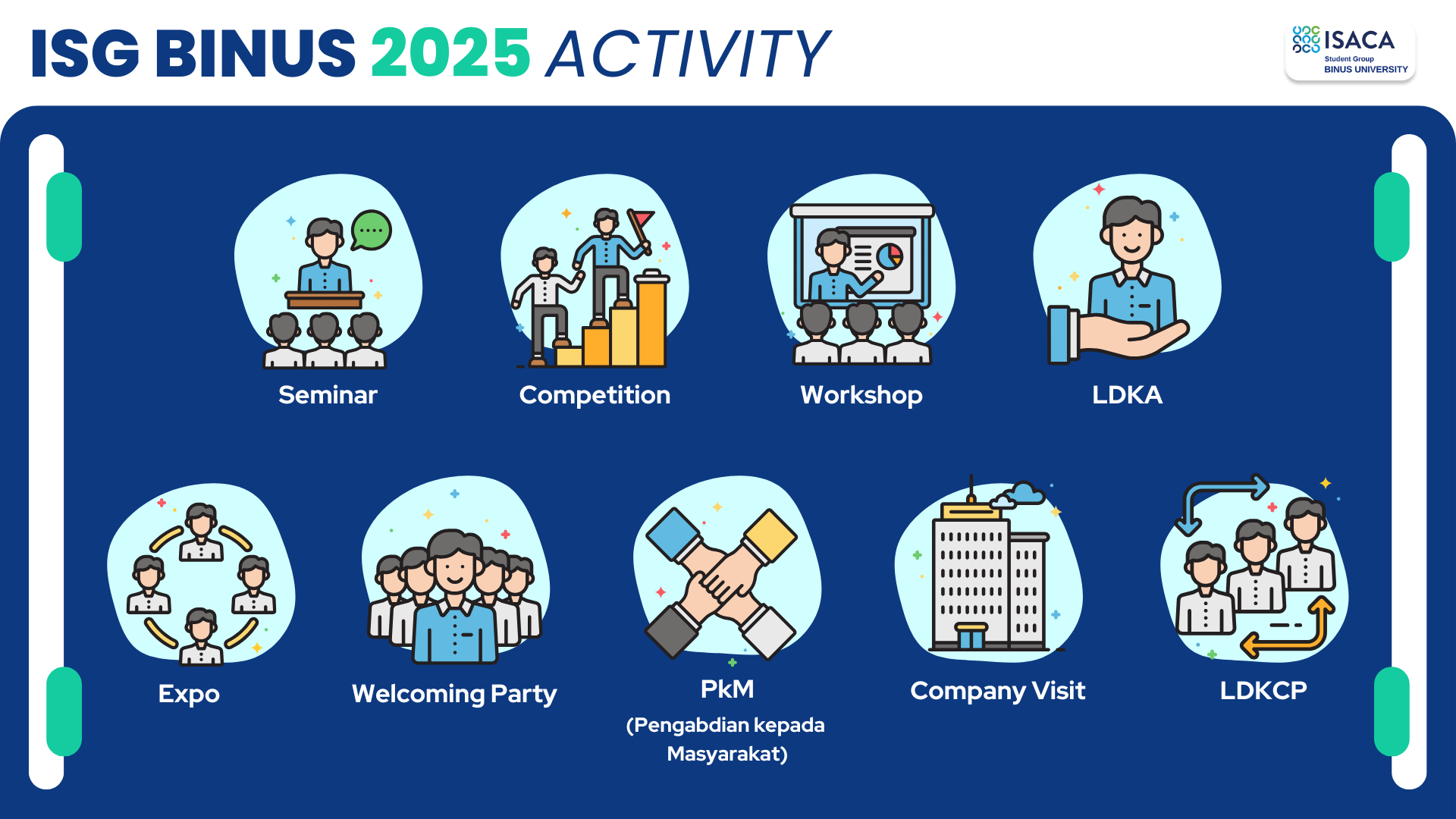 ISG BINUS 2025 ACTIVITY

ISACA
Student Group
BINUS UNIVERSITY

Seminar

Competition

Workshop

LDKA

Expo

Welcoming Party

PkM
(Pengabdian kepada Masyarakat)

Company Visit

LDKCP